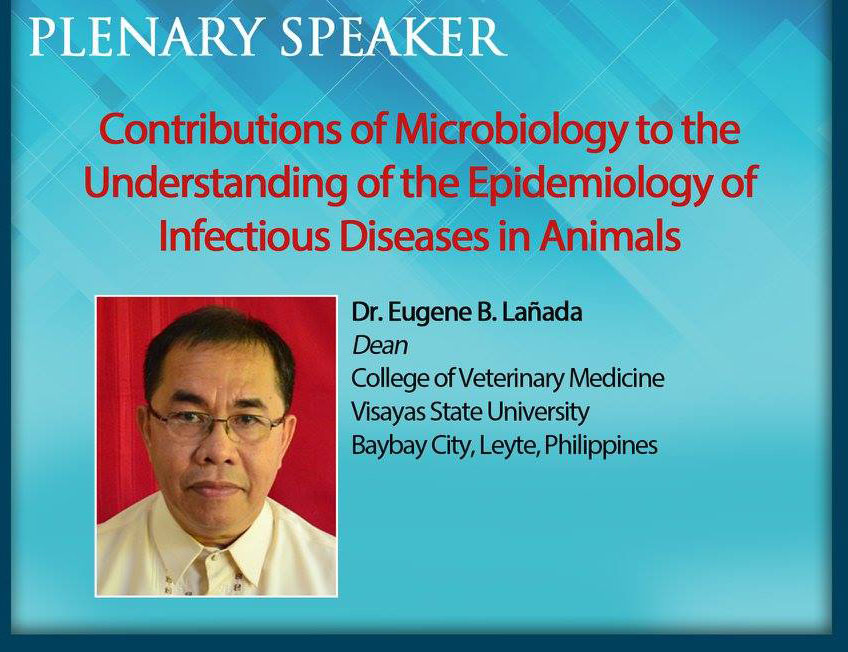 PLENARY SPEAKER

Contributions of Microbiology to the Understanding of the Epidemiology of Infectious Diseases in Animals

Dr. Eugene B. Lañada
Dean
College of Veterinary Medicine
Visayas State University
Baybay City, Leyte, Philippines